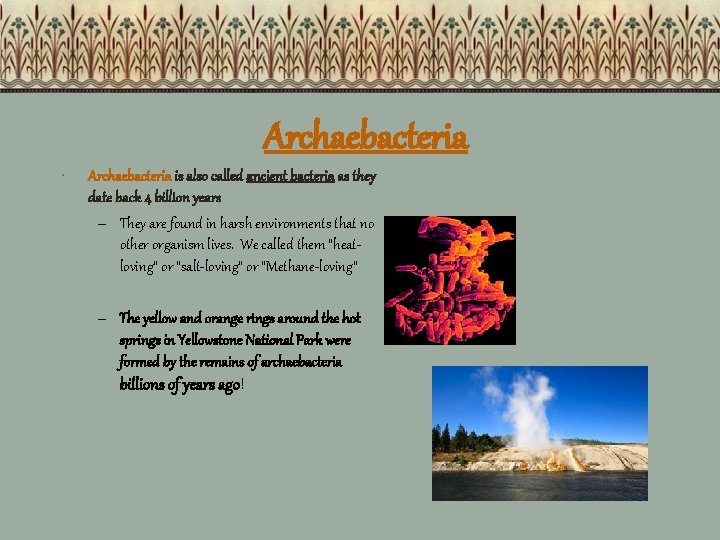 Archaebacteria

• Archaebacteria is also called ancient bacteria as they date back 4 billion years

– They are found in harsh environments that no other organism lives. We called them "heat-loving" or "salt-loving" or "Methane-loving"

– The yellow and orange rings around the hot springs in Yellowstone National Park were formed by the remains of archaebacteria billions of years ago!